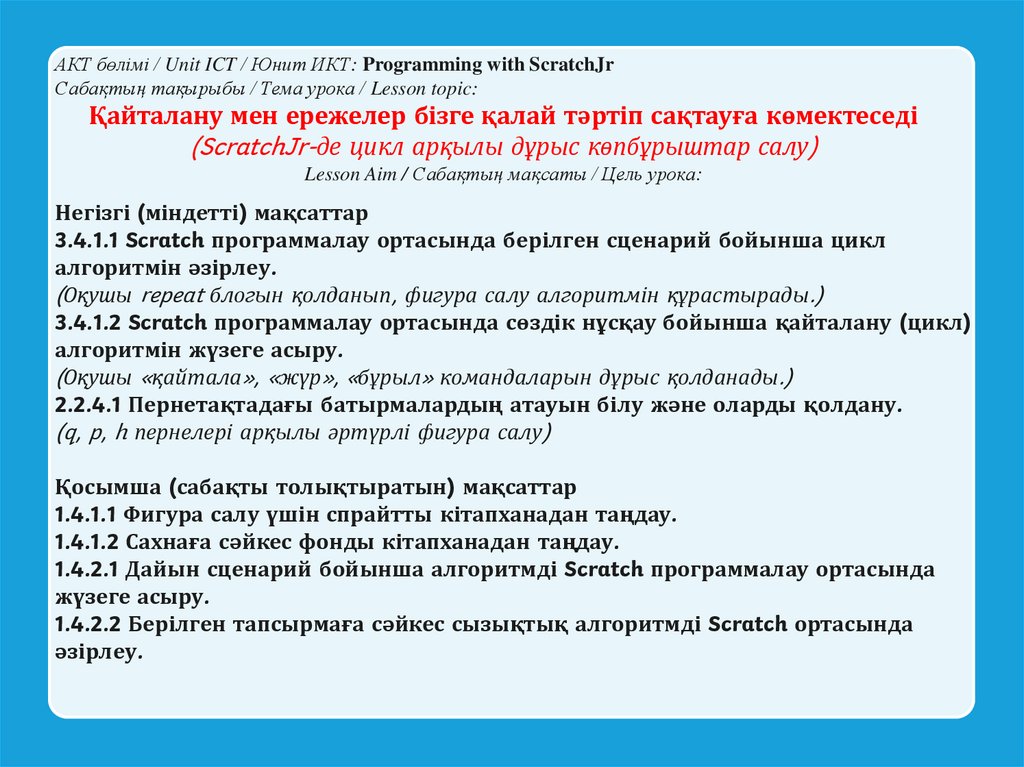 АКТ бөлімі / Unit ICT / Юнит ИКТ: Programming with ScratchJr
Сабақтың тақырыбы / Тема урока / Lesson topic:

Қайталану мен ережелер бізге қалай тәртіп сақтауға көмектеседі
(ScratchJr-де цикл арқылы дұрыс көпбұрыштар салу)
Lesson Aim / Сабақтың мақсаты / Цель урока:

Негізгі (міндетті) мақсаттар
3.4.1.1 Scratch программалау ортасында берілген сценарий бойынша цикл алгоритмін әзірлеу.
(Оқушы repeat блогын қолданып, фигура салу алгоритмін құрастырады.)
3.4.1.2 Scratch программалау ортасында сөздік нұсқау бойынша қайталану (цикл) алгоритмін жүзеге асыру.
(Оқушы «қайтала», «жүр», «бұрыл» командаларын дұрыс қолданады.)
2.2.4.1 Пернетақтадағы батырмалардың атауын білу және оларды қолдану.
(q, p, h пернелері арқылы әртүрлі фигура салу)

Қосымша (сабақты толықтыратын) мақсаттар
1.4.1.1 Фигура салу үшін спрайтты кітапханадан таңдау.
1.4.1.2 Сахнаға сәйкес фонды кітапханадан таңдау.
1.4.2.1 Дайын сценарий бойынша алгоритмді Scratch программалау ортасында жүзеге асыру.
1.4.2.2 Берілген тапсырмаға сәйкес сызықтық алгоритмді Scratch ортасында әзірлеу.